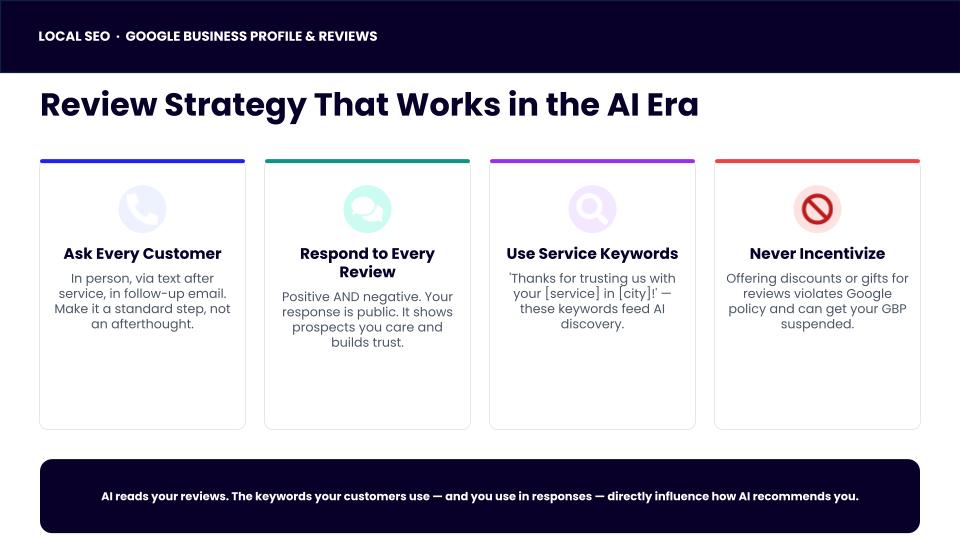 LOCAL SEO · GOOGLE BUSINESS PROFILE & REVIEWS

Review Strategy That Works in the AI Era

Ask Every Customer

In person, via text after service, in follow-up email. Make it a standard step, not an afterthought.

Respond to Every Review

Positive AND negative. Your response is public. It shows prospects you care and builds trust.

Use Service Keywords

'Thanks for trusting us with your [service] in [city]!' — these keywords feed AI discovery.

Never Incentivize

Offering discounts or gifts for reviews violates Google policy and can get your GBP suspended.

AI reads your reviews. The keywords your customers use — and you use in responses — directly influence how AI recommends you.